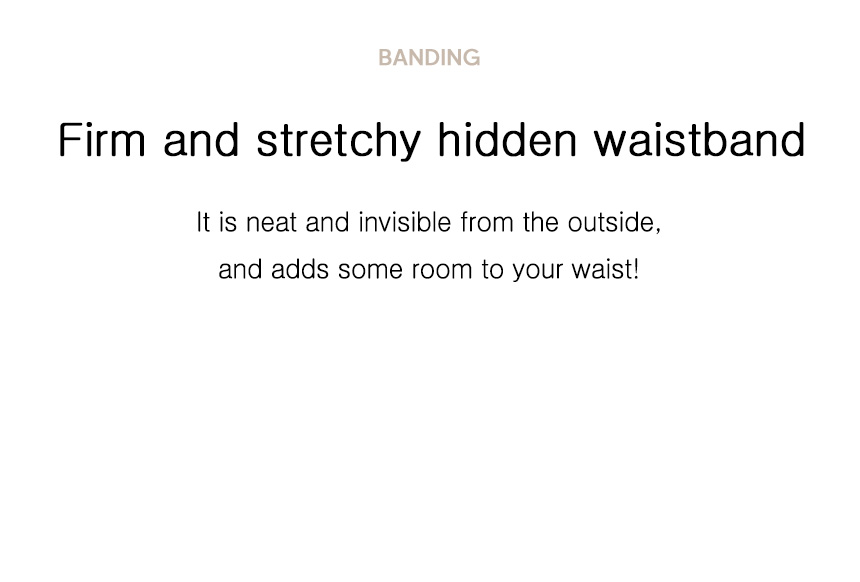 BANDING

Firm and stretchy hidden waistband

It is neat and invisible from the outside,
and adds some room to your waist!